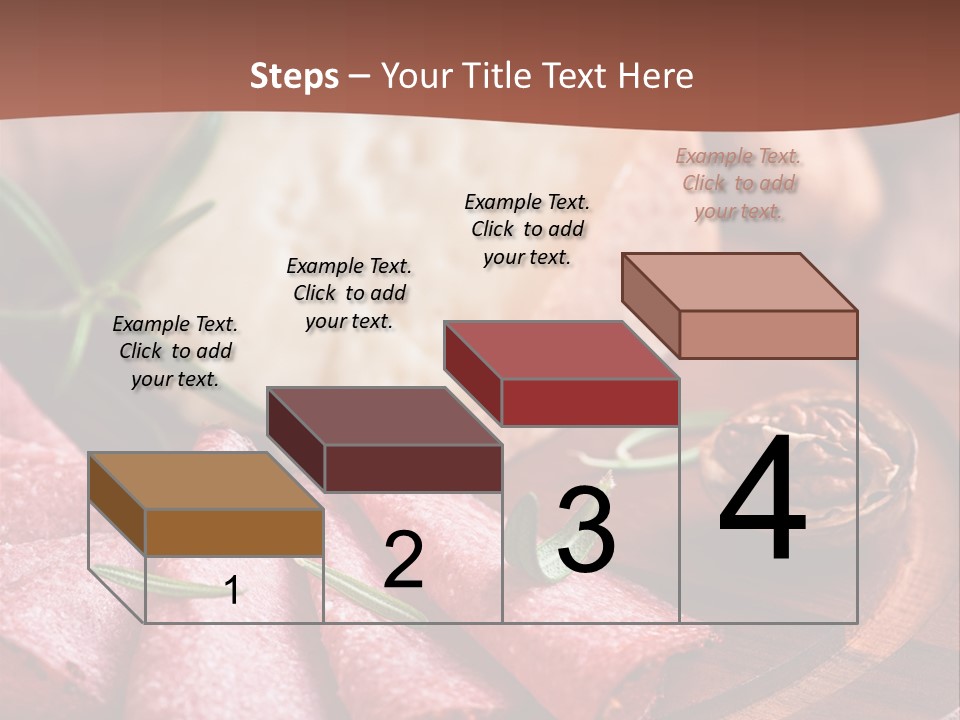 Steps – Your Title Text Here

Example Text. Click to add your text.

Example Text. Click to add your text.

Example Text. Click to add your text.

Example Text. Click to add your text.

1

2

3

4